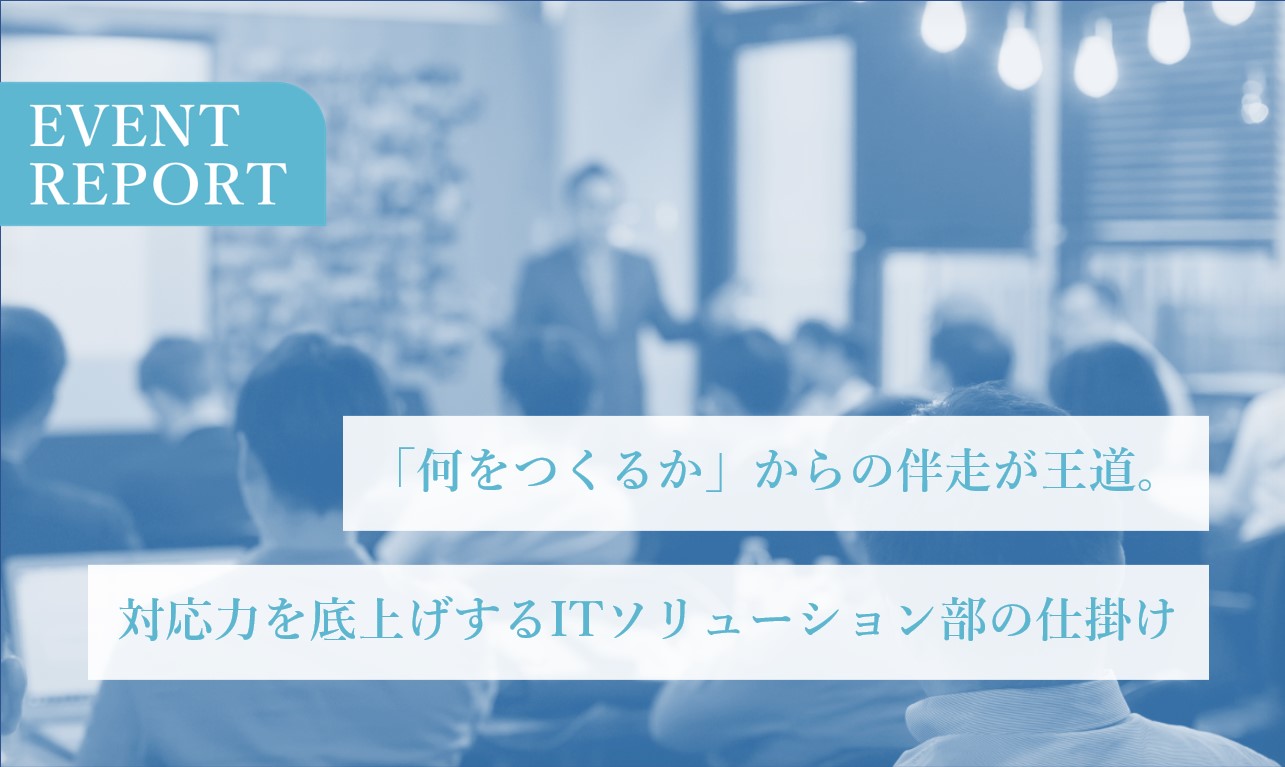 EVENT REPORT

「何をつくるか」からの伴走が王道。

対応力を底上げするITソリューション部の仕掛け